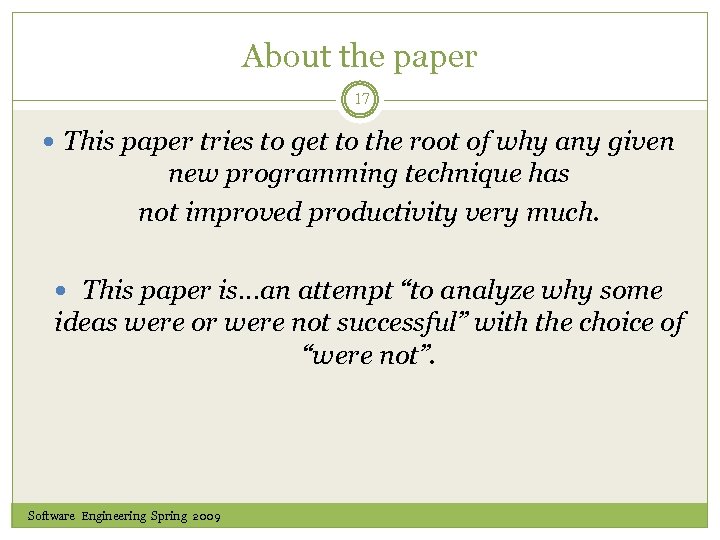 About the paper

17

This paper tries to get to the root of why any given new programming technique has
not improved productivity very much.

This paper is…an attempt “to analyze why some ideas were or were not successful” with the choice of “were not”.

Software Engineering Spring 2009